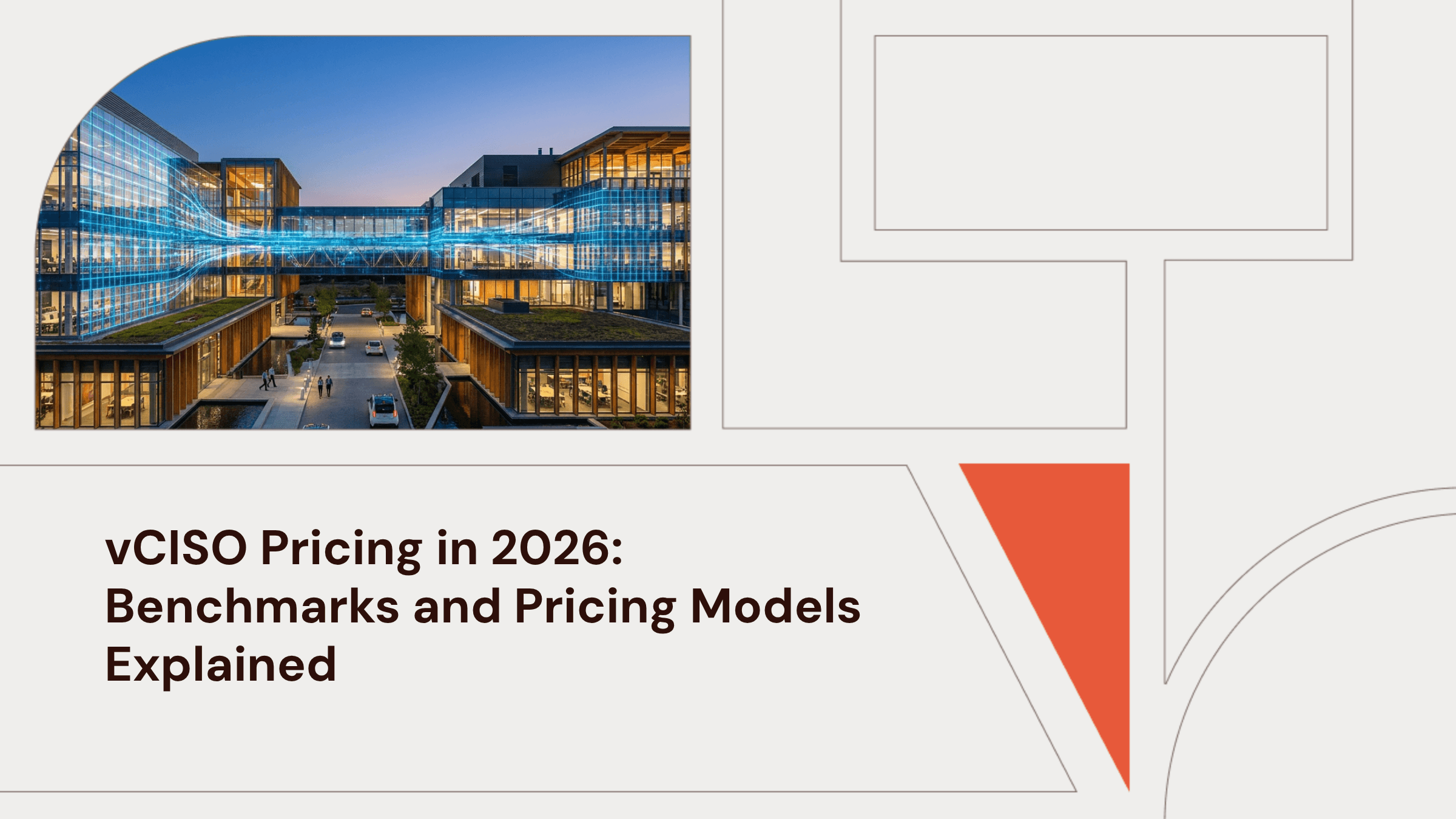 vCISO Pricing in 2026: Benchmarks and Pricing Models Explained